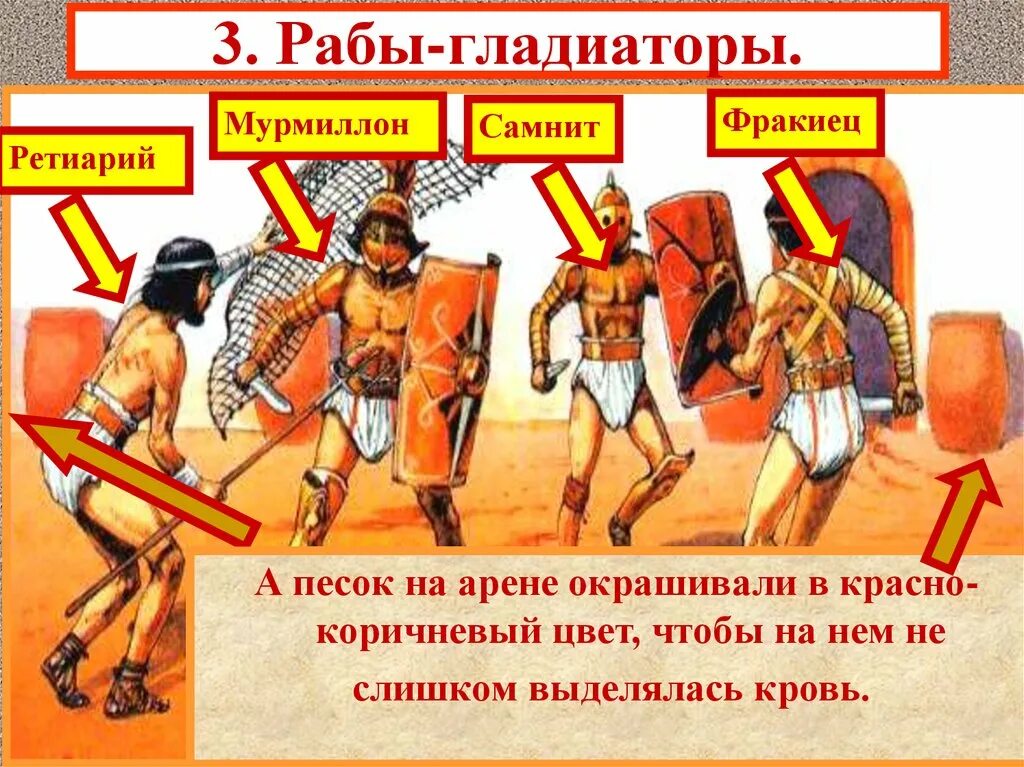 3. Рабы-гладиаторы.

Ретиарий

Мурмиллон

Самнит

Фракиец

А песок на арене окрашивали в красно-коричневый цвет, чтобы на нем не слишком выделялась кровь.